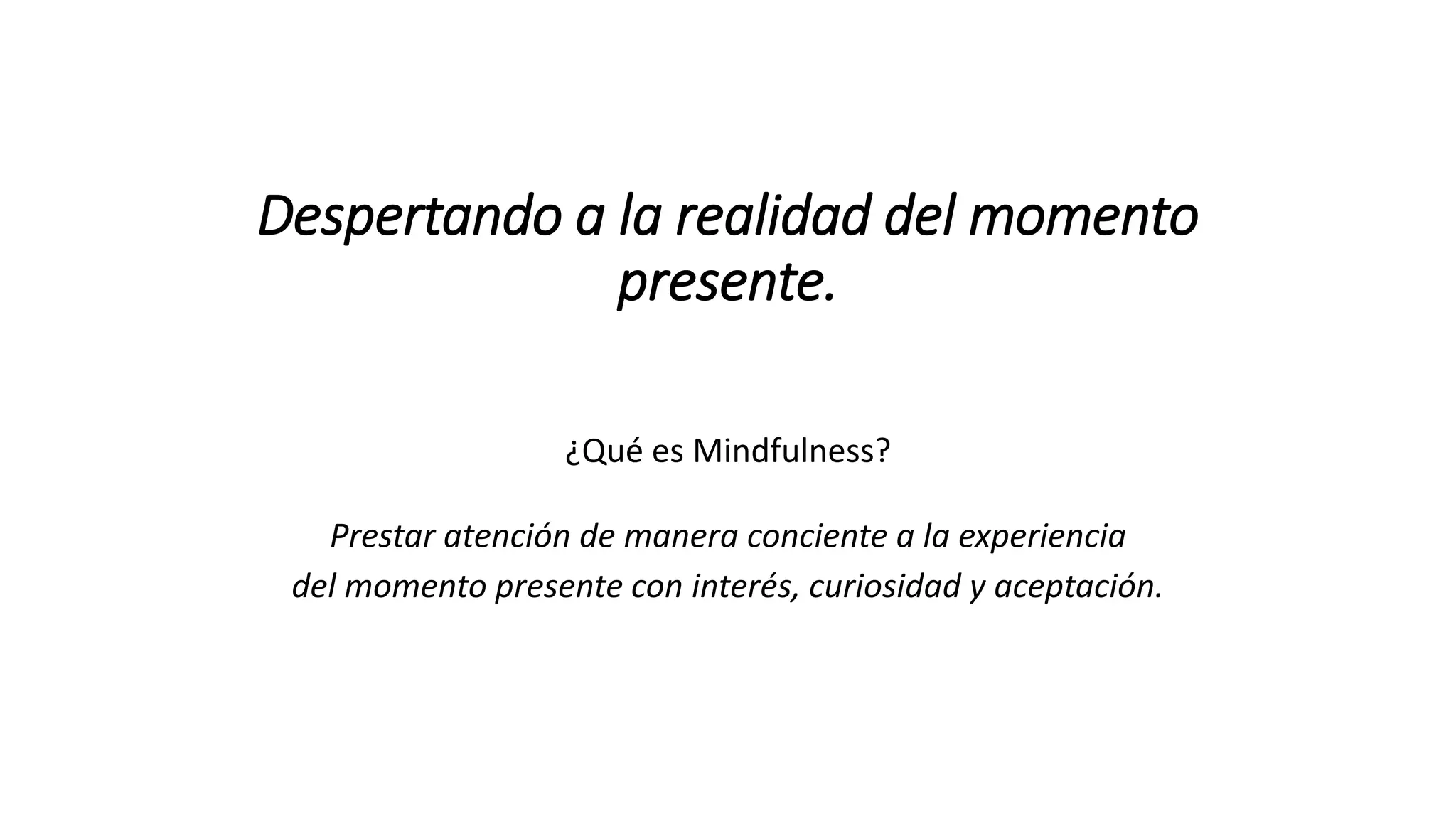 Despertando a la realidad del momento presente.

¿Qué es Mindfulness?

Prestar atención de manera conciente a la experiencia del momento presente con interés, curiosidad y aceptación.